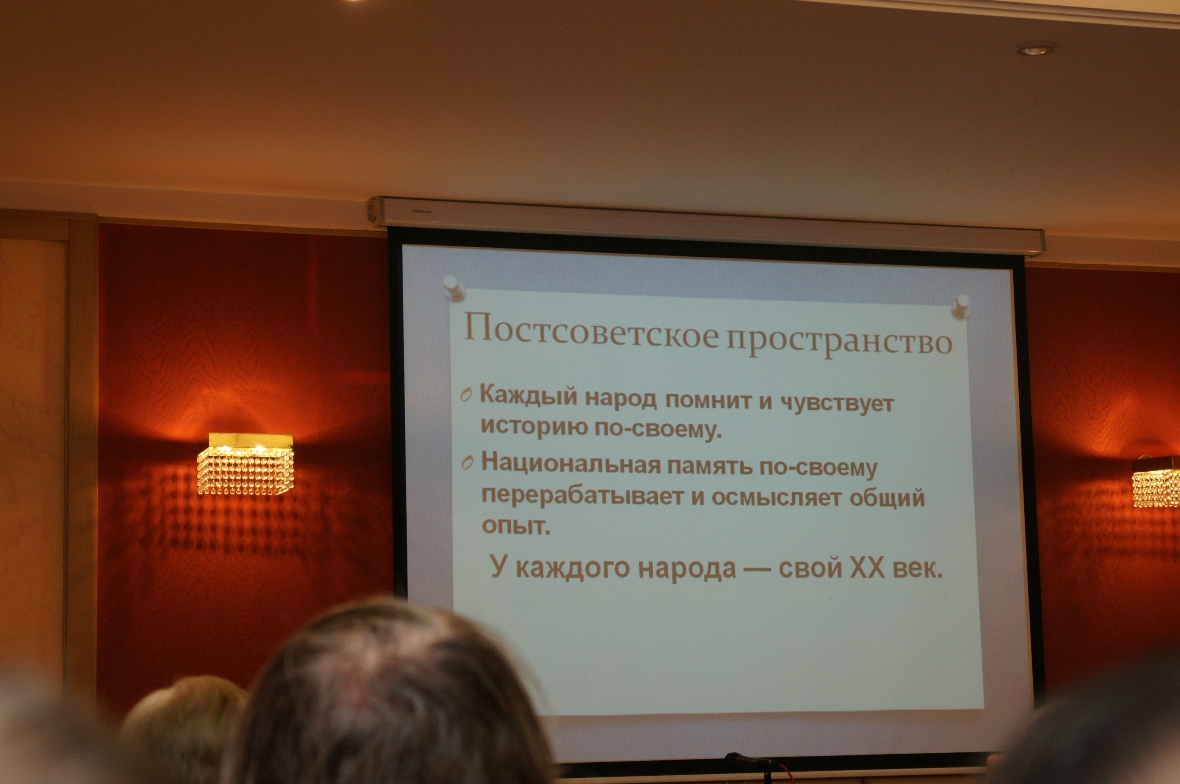 Постсоветское пространство

Каждый народ помнит и чувствует историю по-своему.

Национальная память по-своему перерабатывает и осмысляет общий опыт.

У каждого народа — свой XX век.